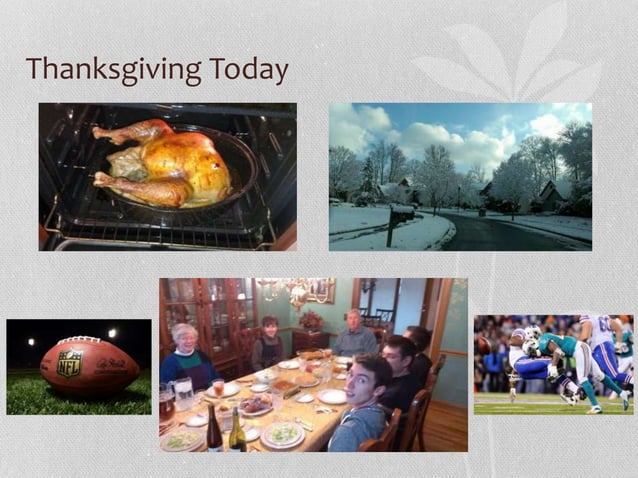 Thanksgiving Today

NFL